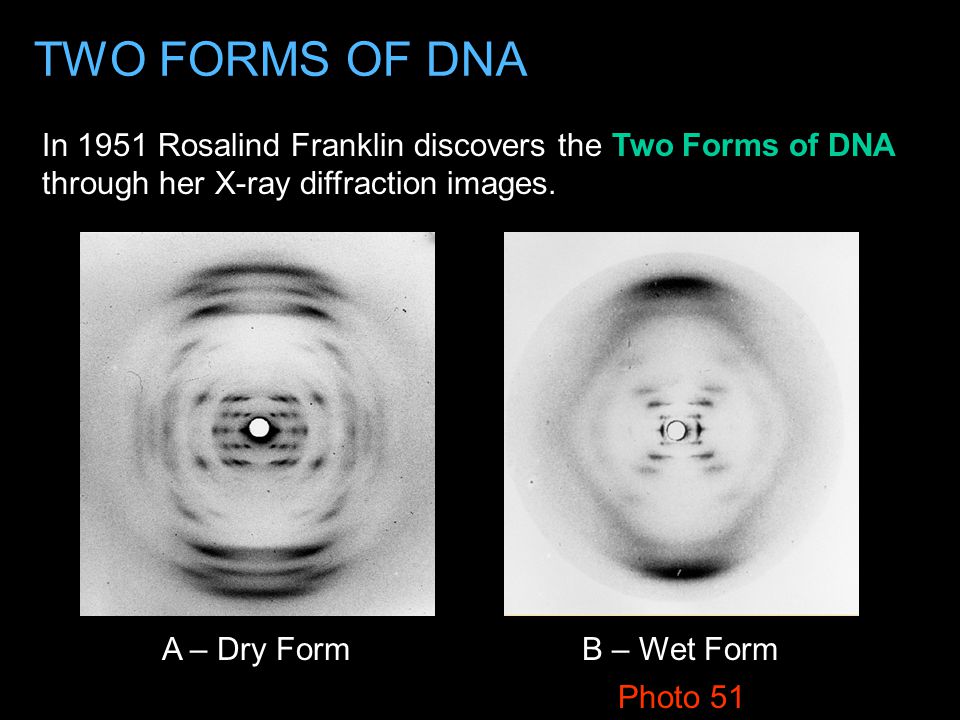 TWO FORMS OF DNA

In 1951 Rosalind Franklin discovers the Two Forms of DNA through her X-ray diffraction images.

A – Dry Form

B – Wet Form

Photo 51